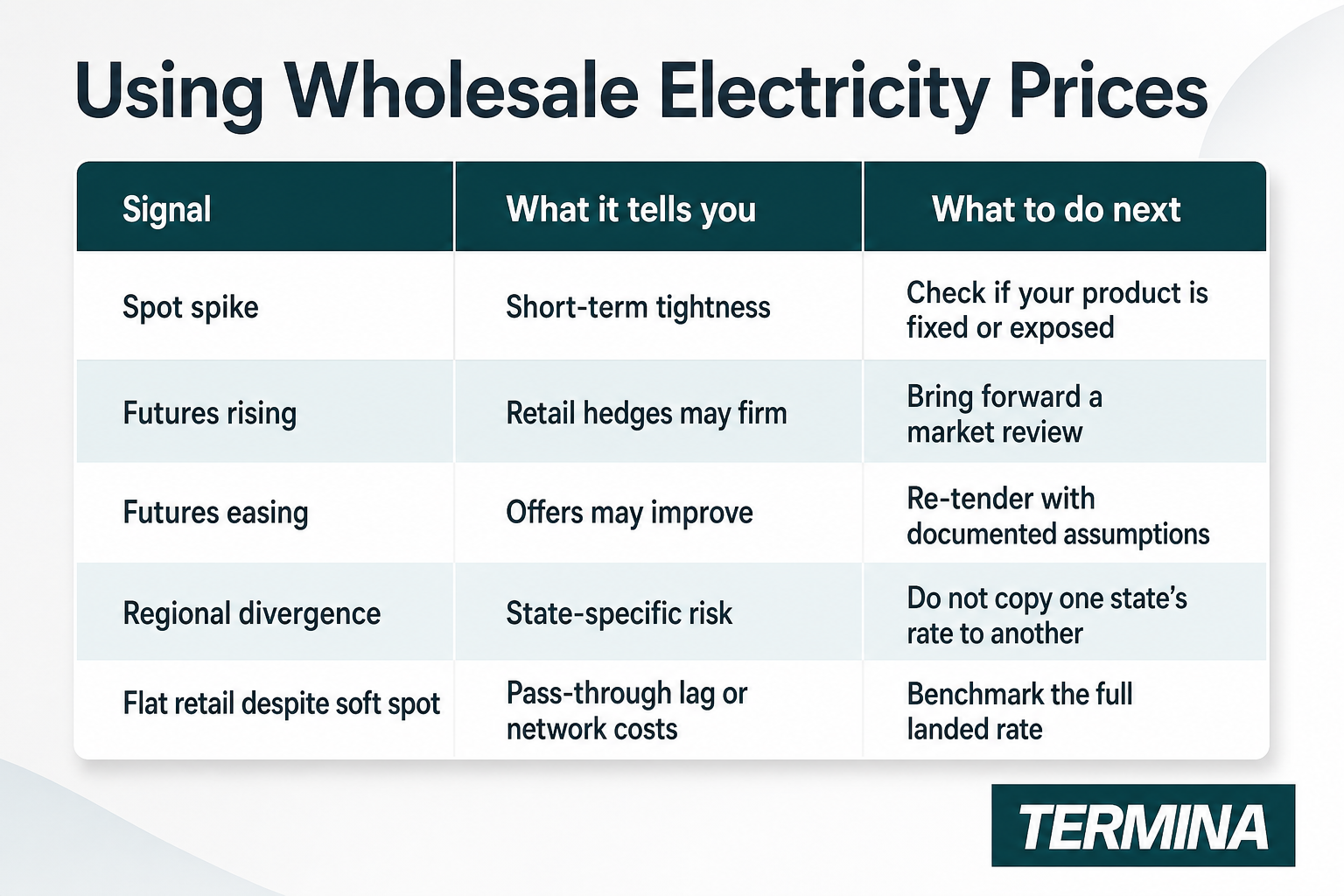 Using Wholesale Electricity Prices

| Signal | What it tells you | What to do next |
|---|---|---|
| Spot spike | Short-term tightness | Check if your product is fixed or exposed |
| Futures rising | Retail hedges may firm | Bring forward a market review |
| Futures easing | Offers may improve | Re-tender with documented assumptions |
| Regional divergence | State-specific risk | Do not copy one state's rate to another |
| Flat retail despite soft spot | Pass-through lag or network costs | Benchmark the full landed rate |

TERMINA